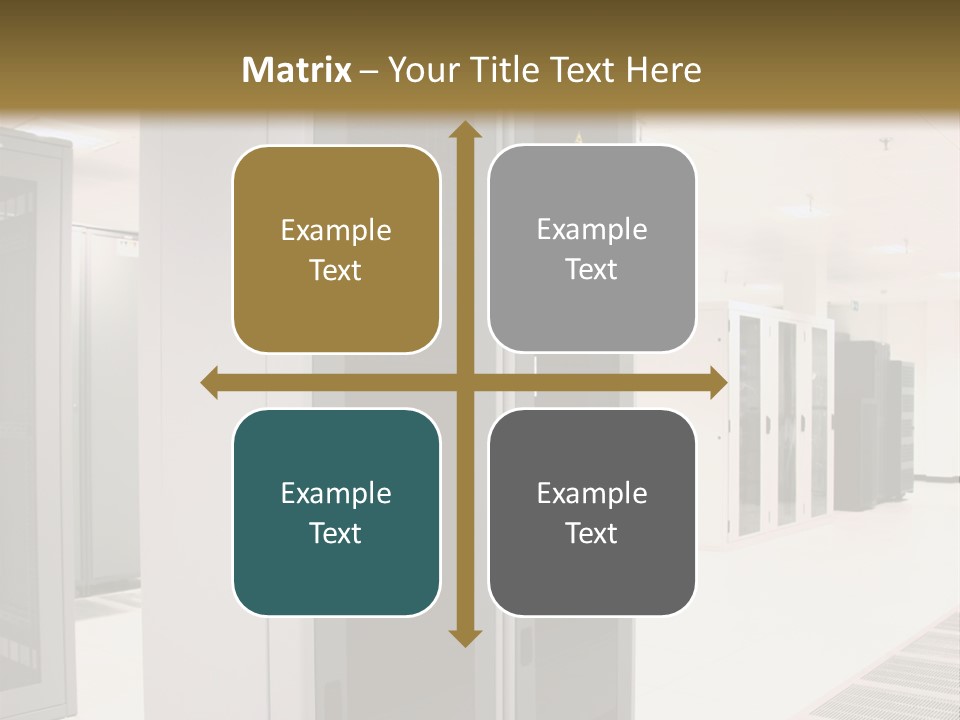 Matrix – Your Title Text Here

Example Text

Example Text

Example Text

Example Text